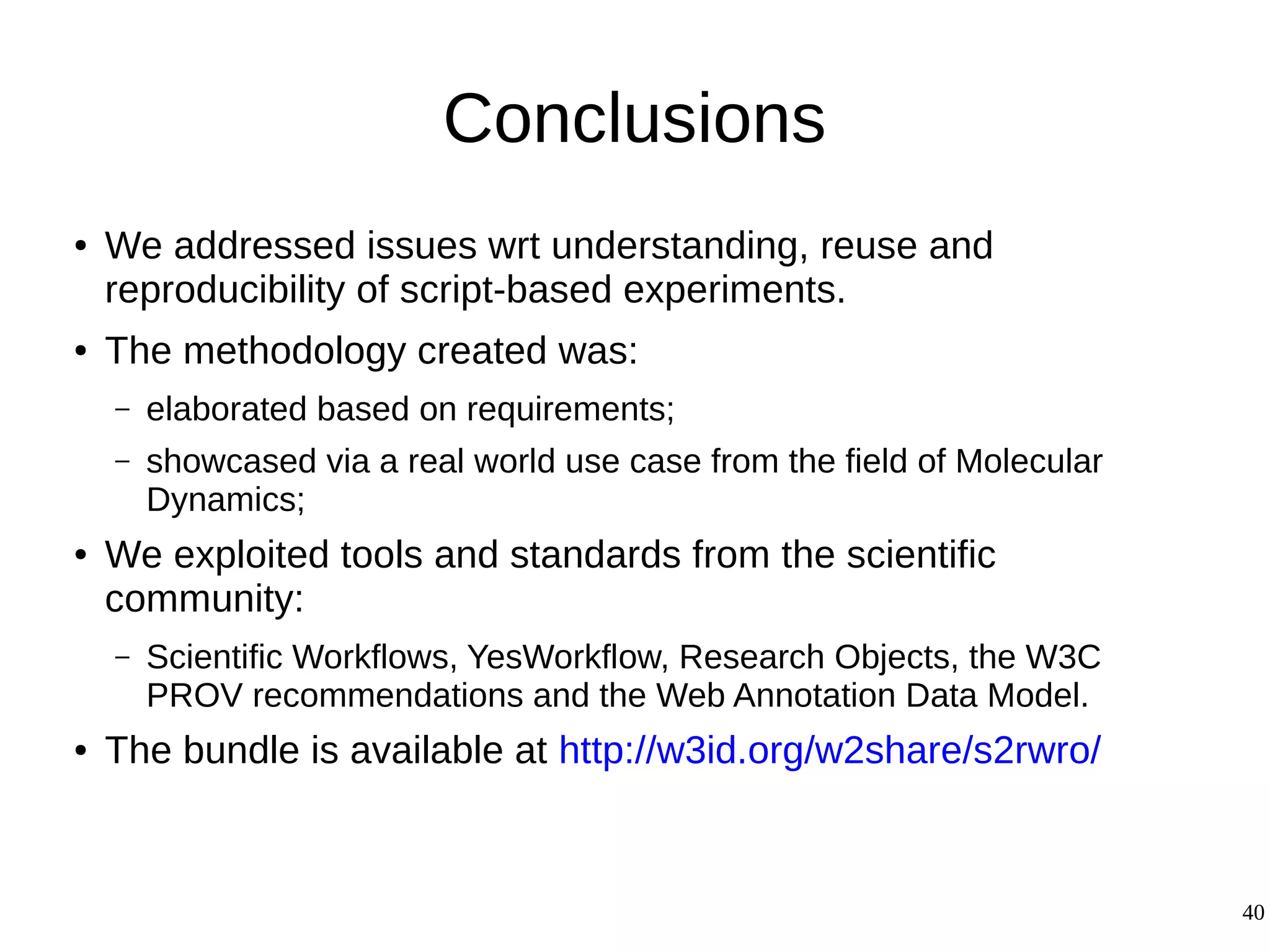 Conclusions

• We addressed issues wrt understanding, reuse and reproducibility of script-based experiments.

• The methodology created was:

– elaborated based on requirements;

– showcased via a real world use case from the field of Molecular Dynamics;

• We exploited tools and standards from the scientific community:

– Scientific Workflows, YesWorkflow, Research Objects, the W3C PROV recommendations and the Web Annotation Data Model.

• The bundle is available at http://w3id.org/w2share/s2rwro/

40